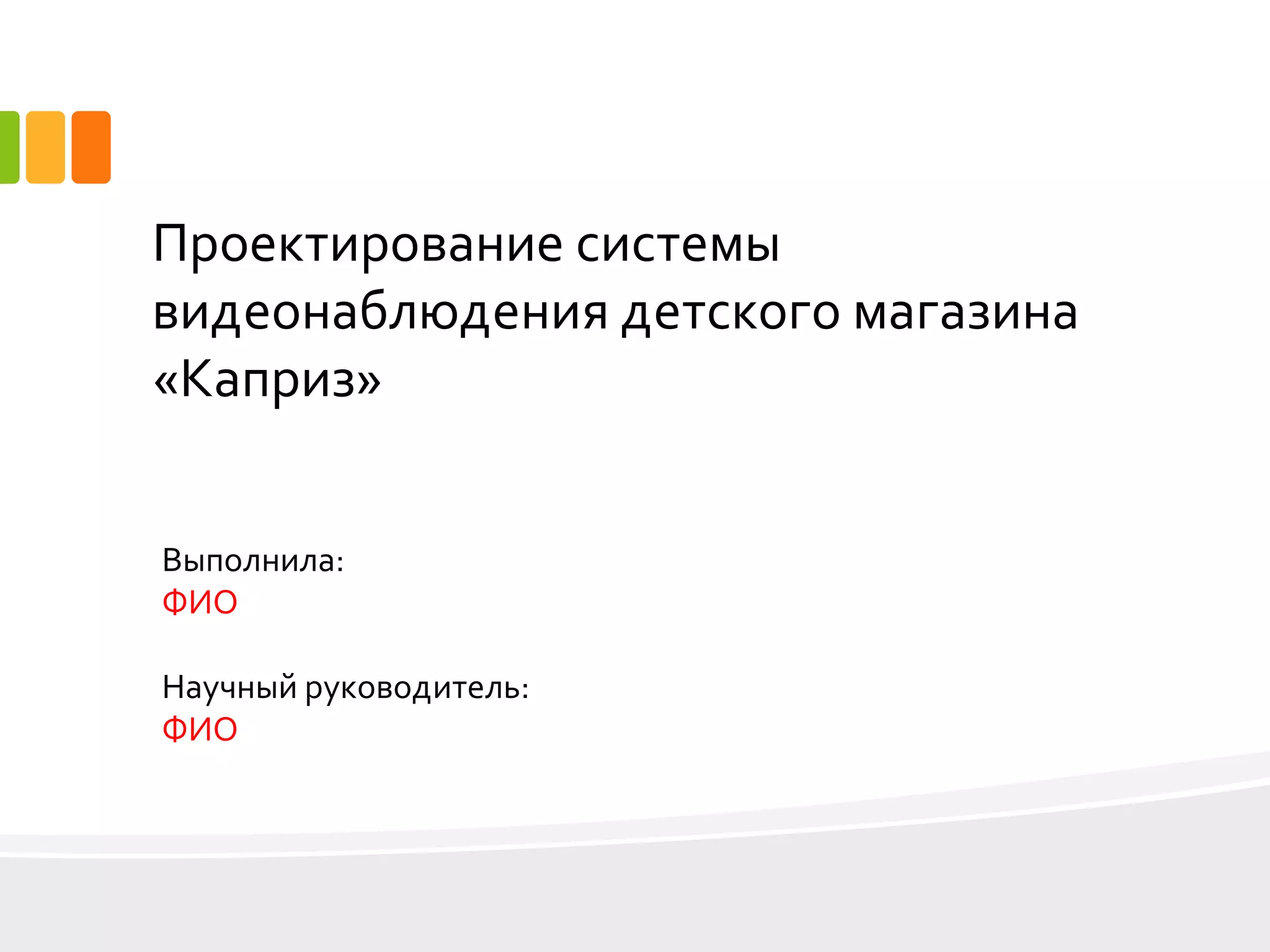 Проектирование системы видеонаблюдения детского магазина «Каприз»

Выполнила:
ФИО

Научный руководитель:
ФИО